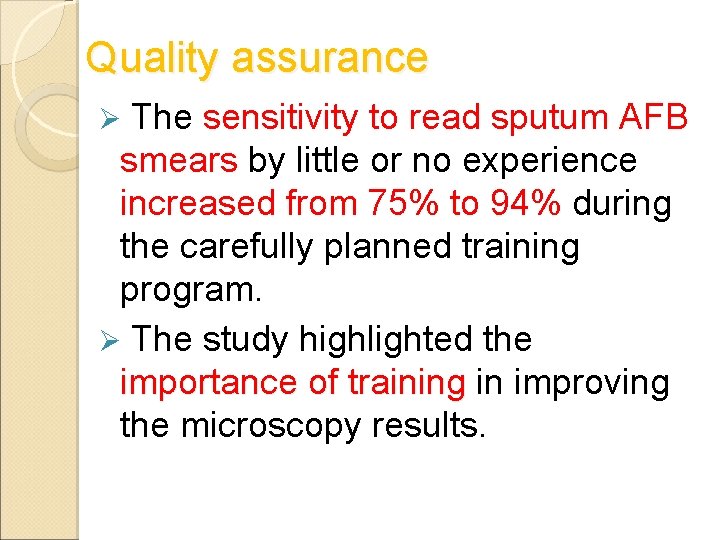 Quality assurance

➢ The sensitivity to read sputum AFB smears by little or no experience increased from 75% to 94% during the carefully planned training program.

➢ The study highlighted the importance of training in improving the microscopy results.